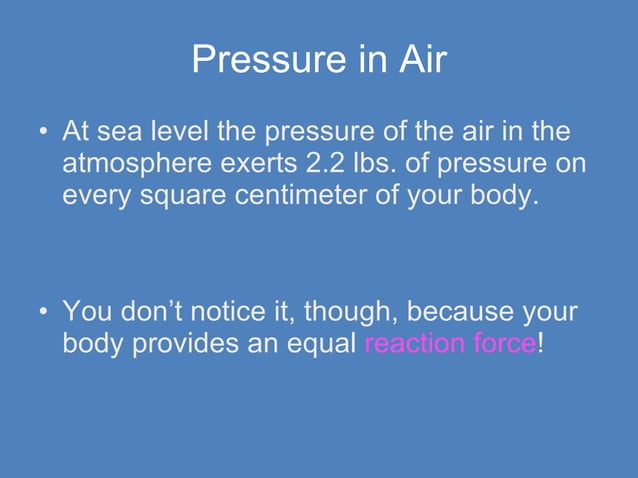 Pressure in Air

• At sea level the pressure of the air in the atmosphere exerts 2.2 lbs. of pressure on every square centimeter of your body.

• You don’t notice it, though, because your body provides an equal reaction force!